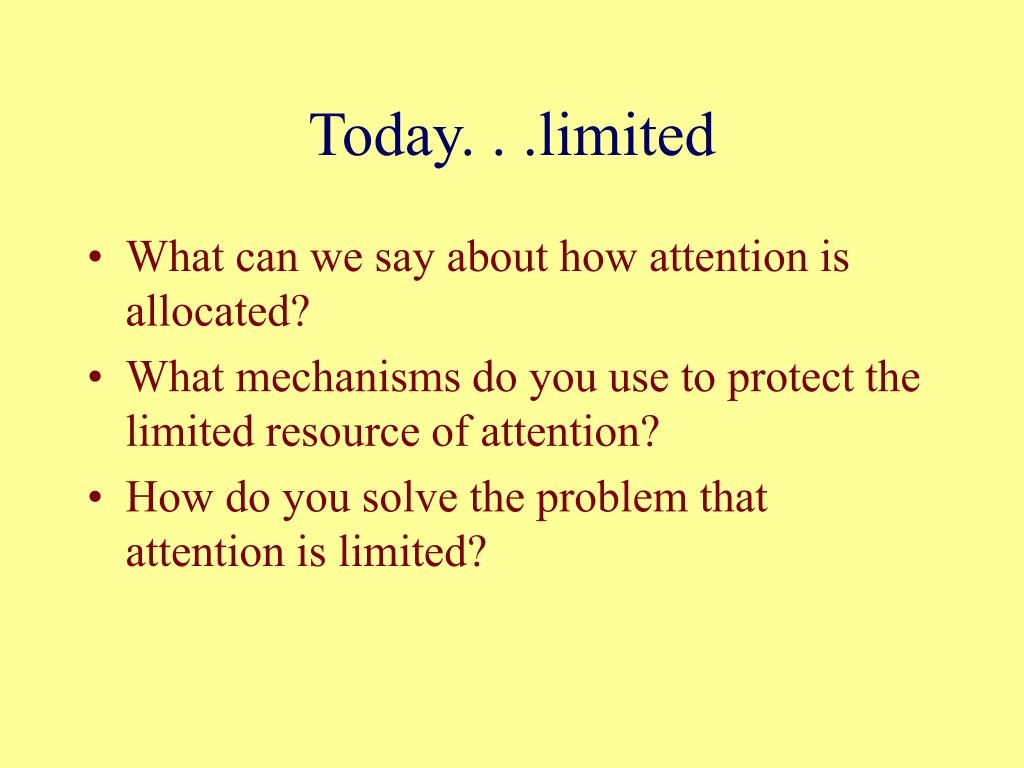 Today. . .limited

• What can we say about how attention is allocated?
• What mechanisms do you use to protect the limited resource of attention?
• How do you solve the problem that attention is limited?